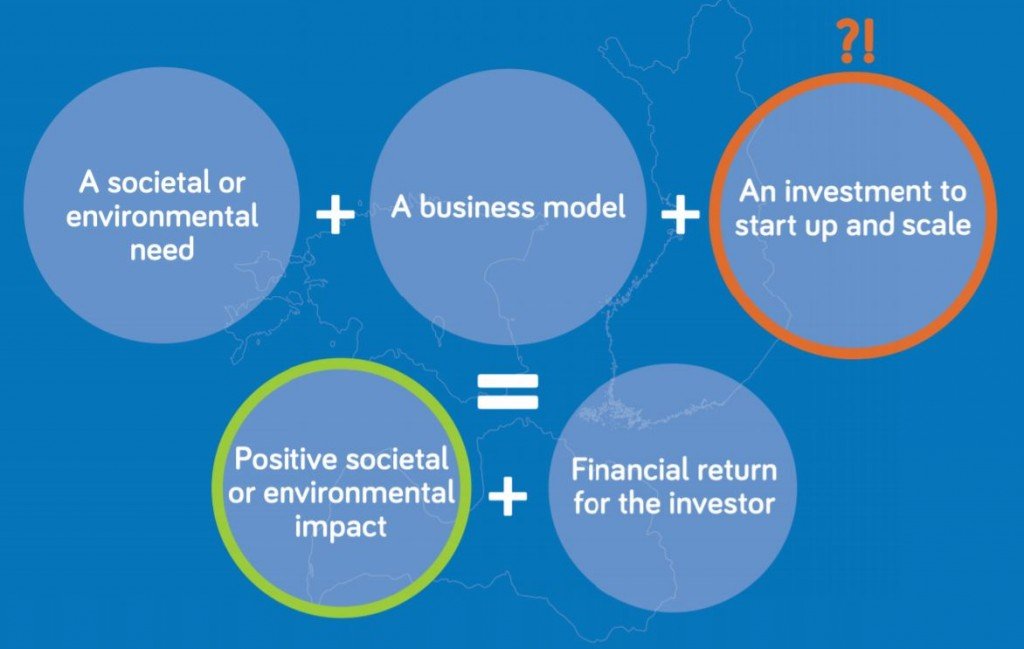 ?!

A societal or environmental need + A business model + An investment to start up and scale

=

Positive societal or environmental impact + Financial return for the investor